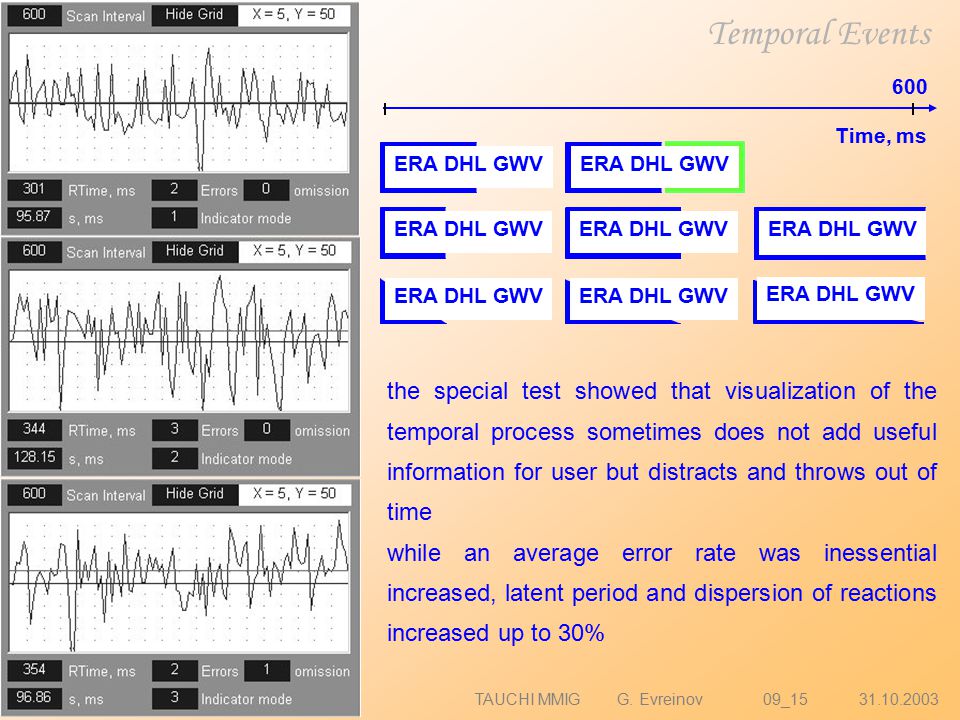 600 Scan Interval Hide Grid X = 5, Y = 50

301 RTime, ms 2 Errors 0 omission
95.87 s, ms 1 Indicator mode

600 Scan Interval Hide Grid X = 5, Y = 50

344 RTime, ms 3 Errors 0 omission
128.15 s, ms 2 Indicator mode

600 Scan Interval Hide Grid X = 5, Y = 50

354 RTime, ms 2 Errors 1 omission
96.86 s, ms 3 Indicator mode

Temporal Events

600

Time, ms

ERA DHL GWV ERA DHL GWV

ERA DHL GWV ERA DHL GWV ERA DHL GWV

ERA DHL GWV ERA DHL GWV ERA DHL GWV

the special test showed that visualization of the temporal process sometimes does not add useful information for user but distracts and throws out of time

while an average error rate was inessential increased, latent period and dispersion of reactions increased up to 30%

TAUCHI MMIG G. Evreinov 09_15 31.10.2003